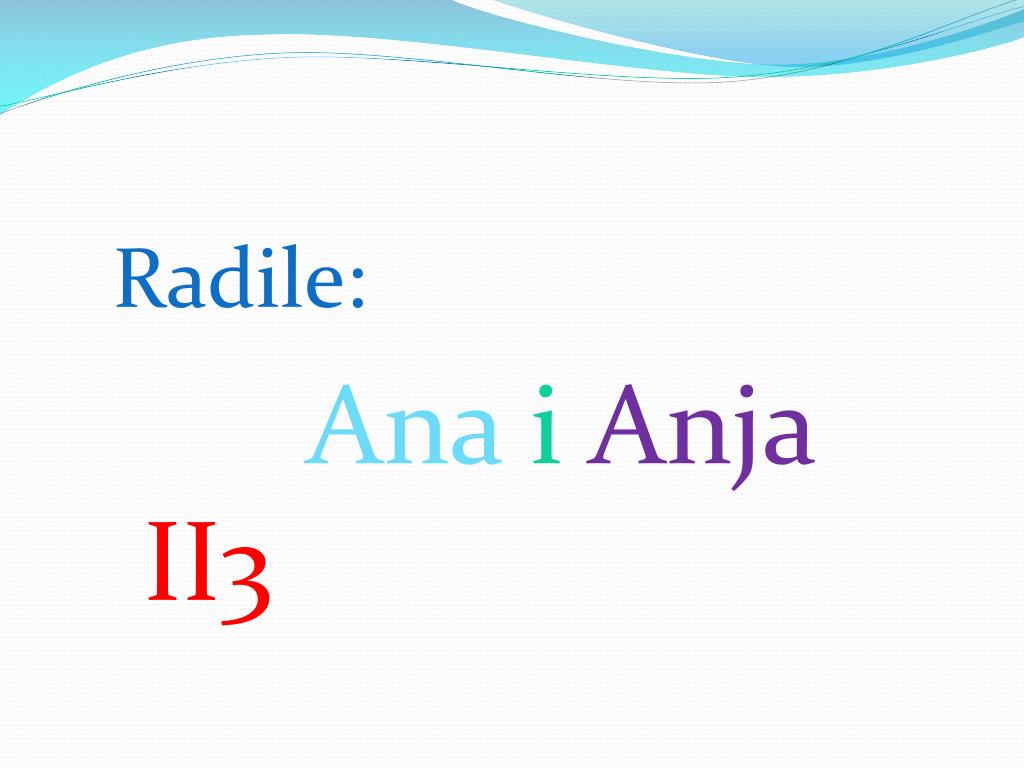 Radile:

Ana i Anja

II3